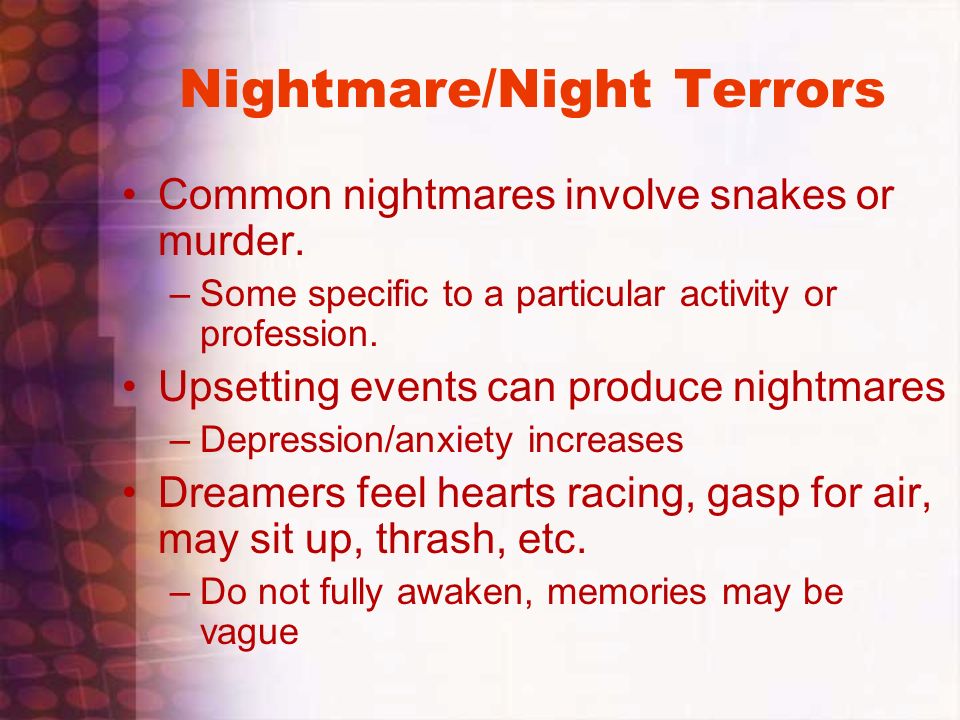 Nightmare/Night Terrors

• Common nightmares involve snakes or murder.
– Some specific to a particular activity or profession.
• Upsetting events can produce nightmares
– Depression/anxiety increases
• Dreamers feel hearts racing, gasp for air, may sit up, thrash, etc.
– Do not fully awaken, memories may be vague